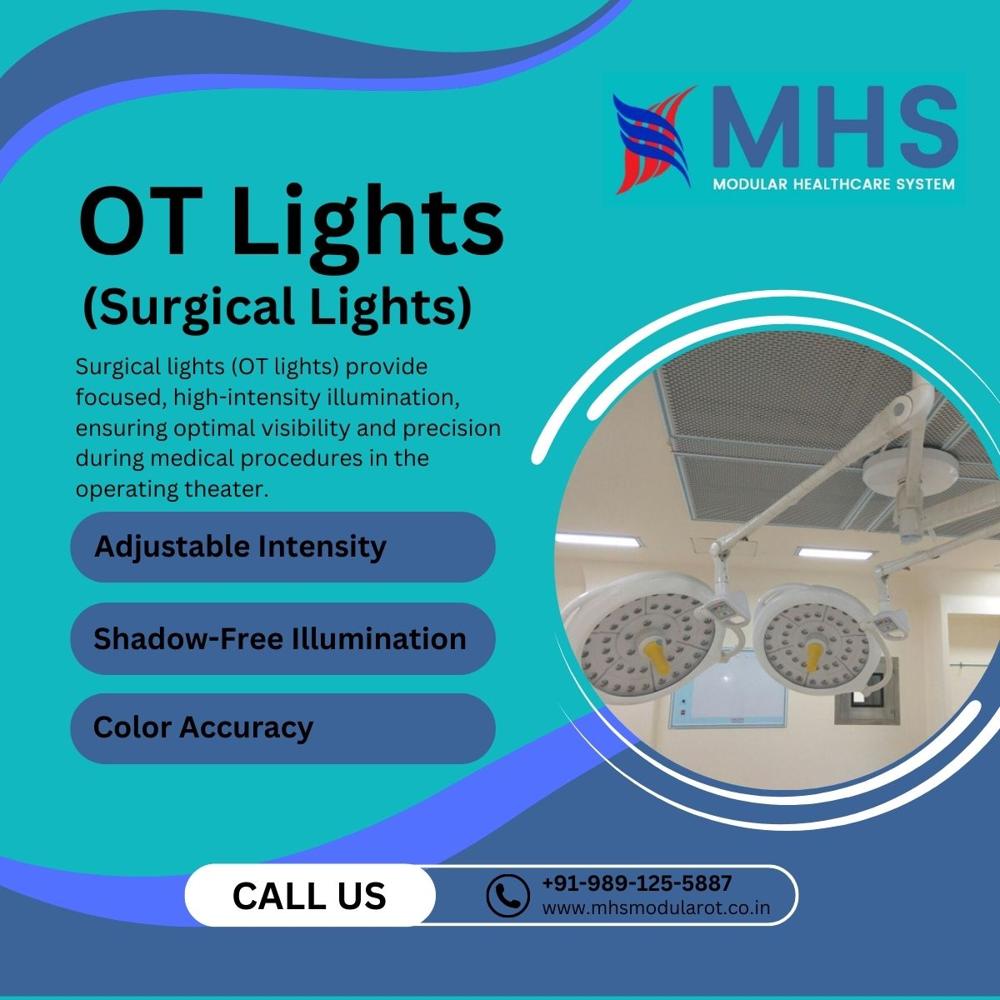 MHS
MODULAR HEALTHCARE SYSTEM

OT Lights
(Surgical Lights)

Surgical lights (OT lights) provide focused, high-intensity illumination, ensuring optimal visibility and precision during medical procedures in the operating theater.

Adjustable Intensity

Shadow-Free Illumination

Color Accuracy

CALL US

+91-989-125-5887
www.mhsmodularot.co.in